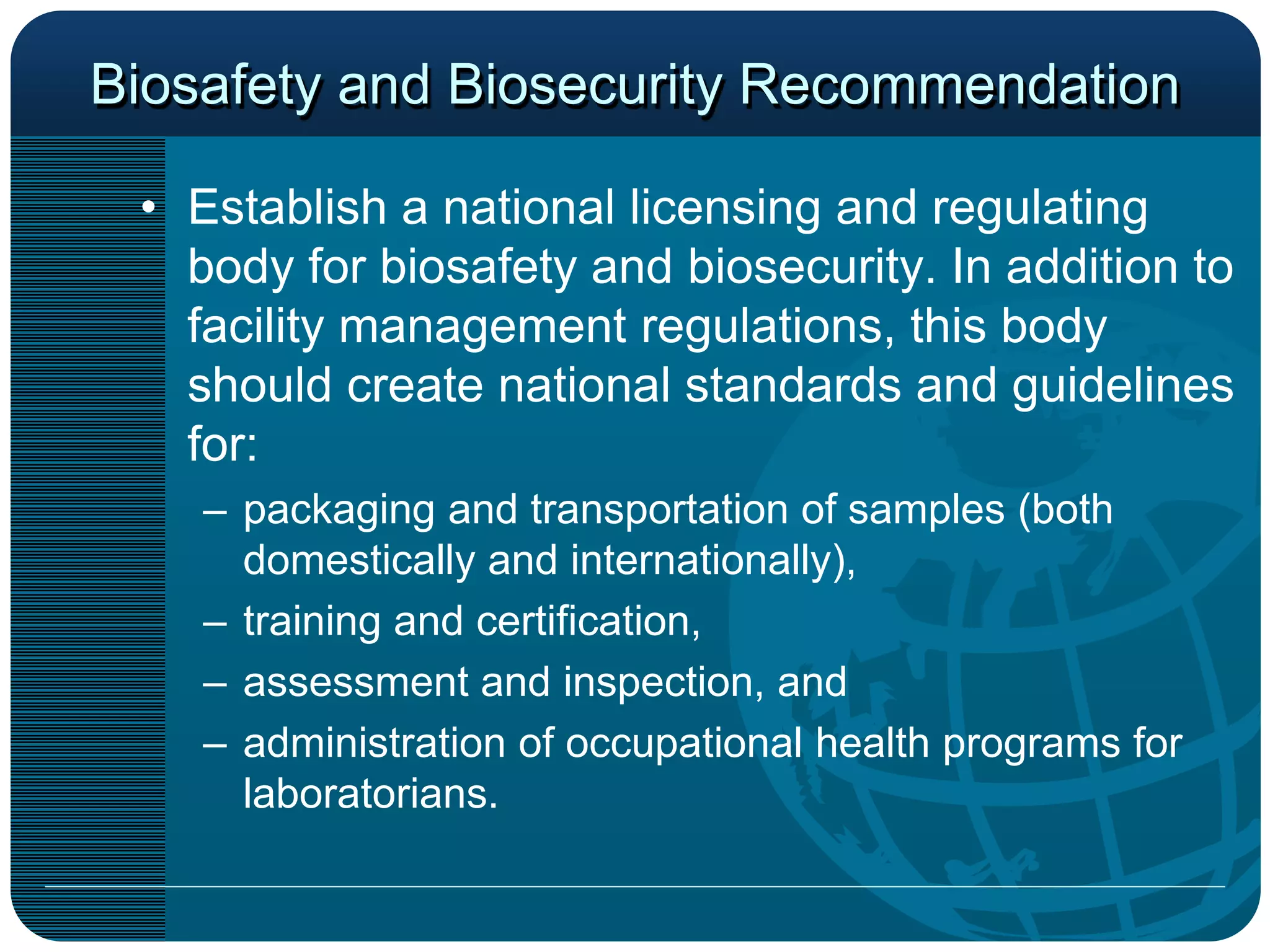 Biosafety and Biosecurity Recommendation

• Establish a national licensing and regulating body for biosafety and biosecurity. In addition to facility management regulations, this body should create national standards and guidelines for:

– packaging and transportation of samples (both domestically and internationally),

– training and certification,

– assessment and inspection, and

– administration of occupational health programs for laboratorians.